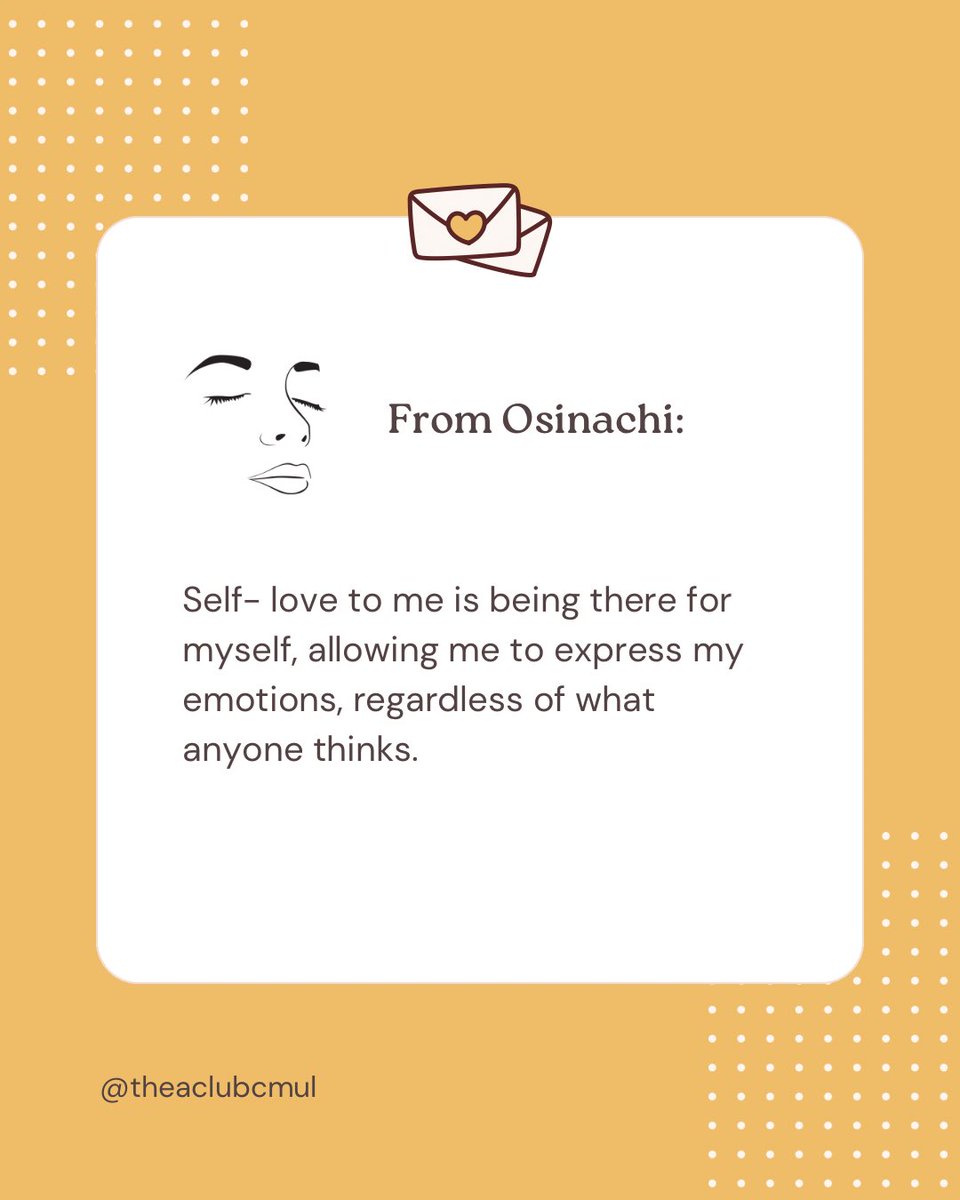 From Osinachi:

Self- love to me is being there for myself, allowing me to express my emotions, regardless of what anyone thinks.

@theaclubcmul